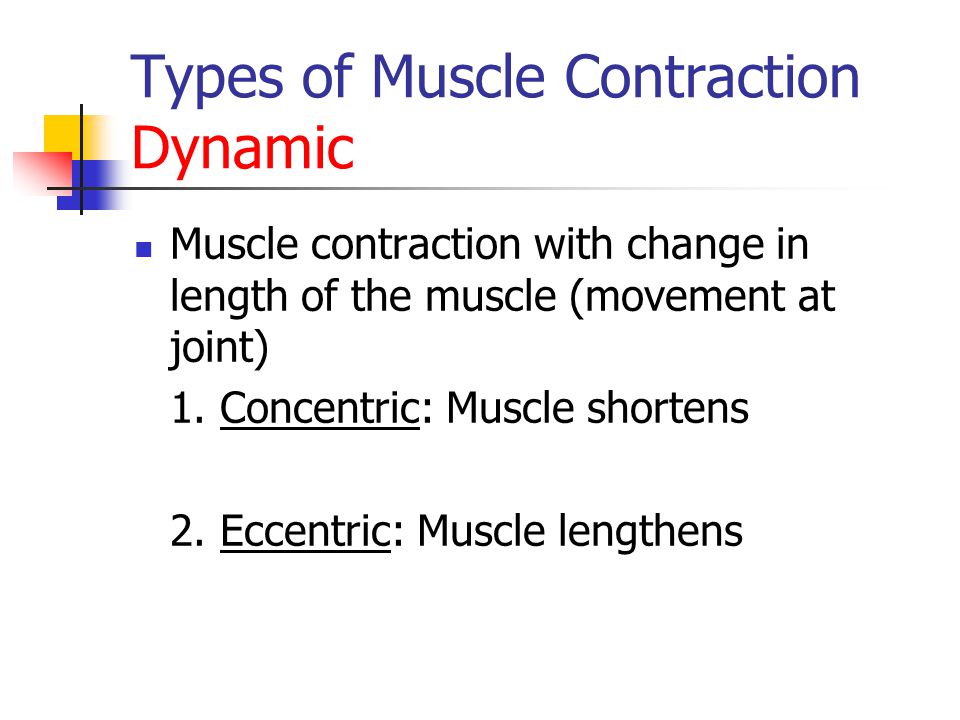 Types of Muscle Contraction
Dynamic

Muscle contraction with change in length of the muscle (movement at joint)

1. Concentric: Muscle shortens

2. Eccentric: Muscle lengthens